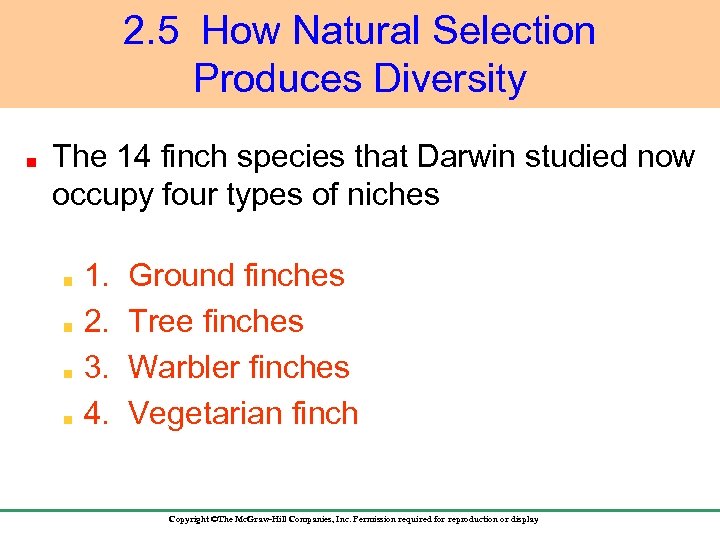 2.5 How Natural Selection Produces Diversity

The 14 finch species that Darwin studied now occupy four types of niches

1. Ground finches
2. Tree finches
3. Warbler finches
4. Vegetarian finch

Copyright ©The McGraw-Hill Companies, Inc. Permission required for reproduction or display